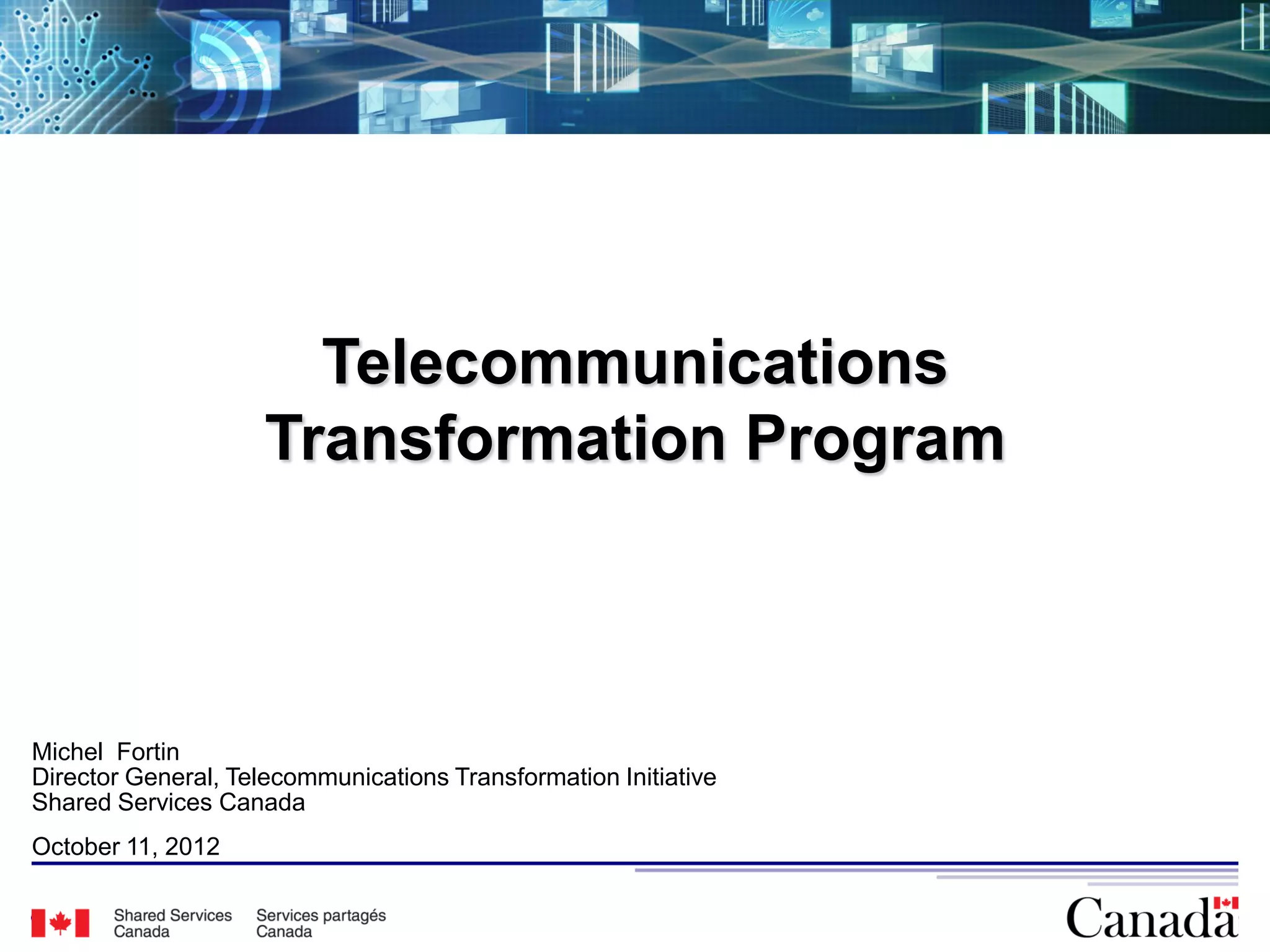 Telecommunications Transformation Program

Michel Fortin
Director General, Telecommunications Transformation Initiative
Shared Services Canada

October 11, 2012

Shared Services Canada

Services partagés Canada

Canada